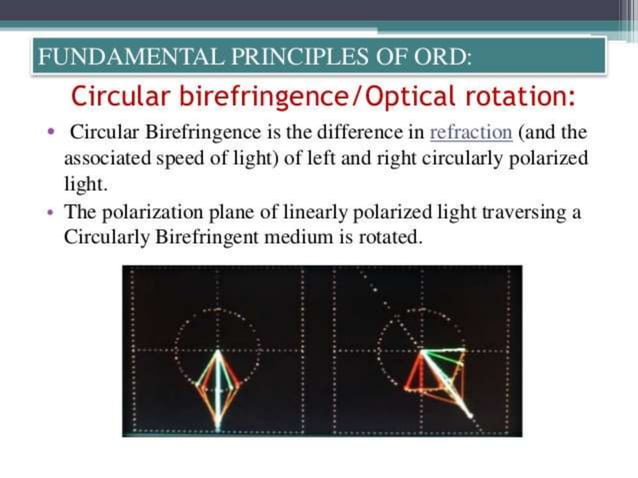 FUNDAMENTAL PRINCIPLES OF ORD:

Circular birefringence/Optical rotation:

• Circular Birefringence is the difference in refraction (and the associated speed of light) of left and right circularly polarized light.

• The polarization plane of linearly polarized light traversing a Circularly Birefringent medium is rotated.